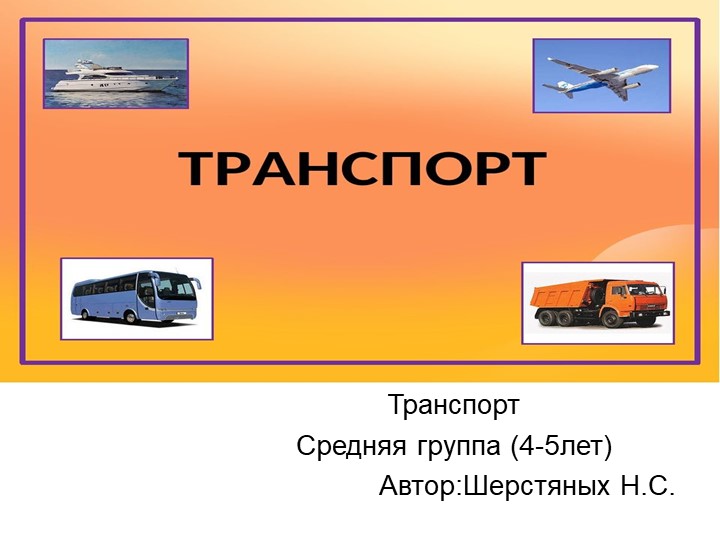 ТРАНСПОРТ

Транспорт
Средняя группа (4-5лет)
Автор:Шерстяных Н.С.